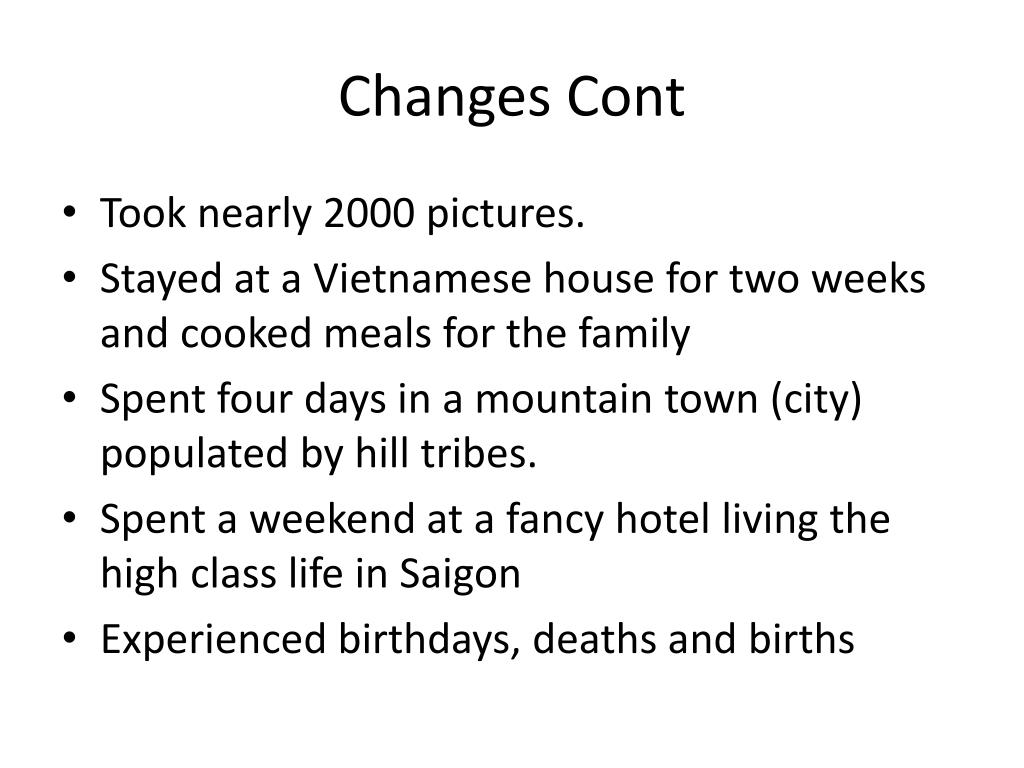 Changes Cont

• Took nearly 2000 pictures.
• Stayed at a Vietnamese house for two weeks and cooked meals for the family
• Spent four days in a mountain town (city) populated by hill tribes.
• Spent a weekend at a fancy hotel living the high class life in Saigon
• Experienced birthdays, deaths and births